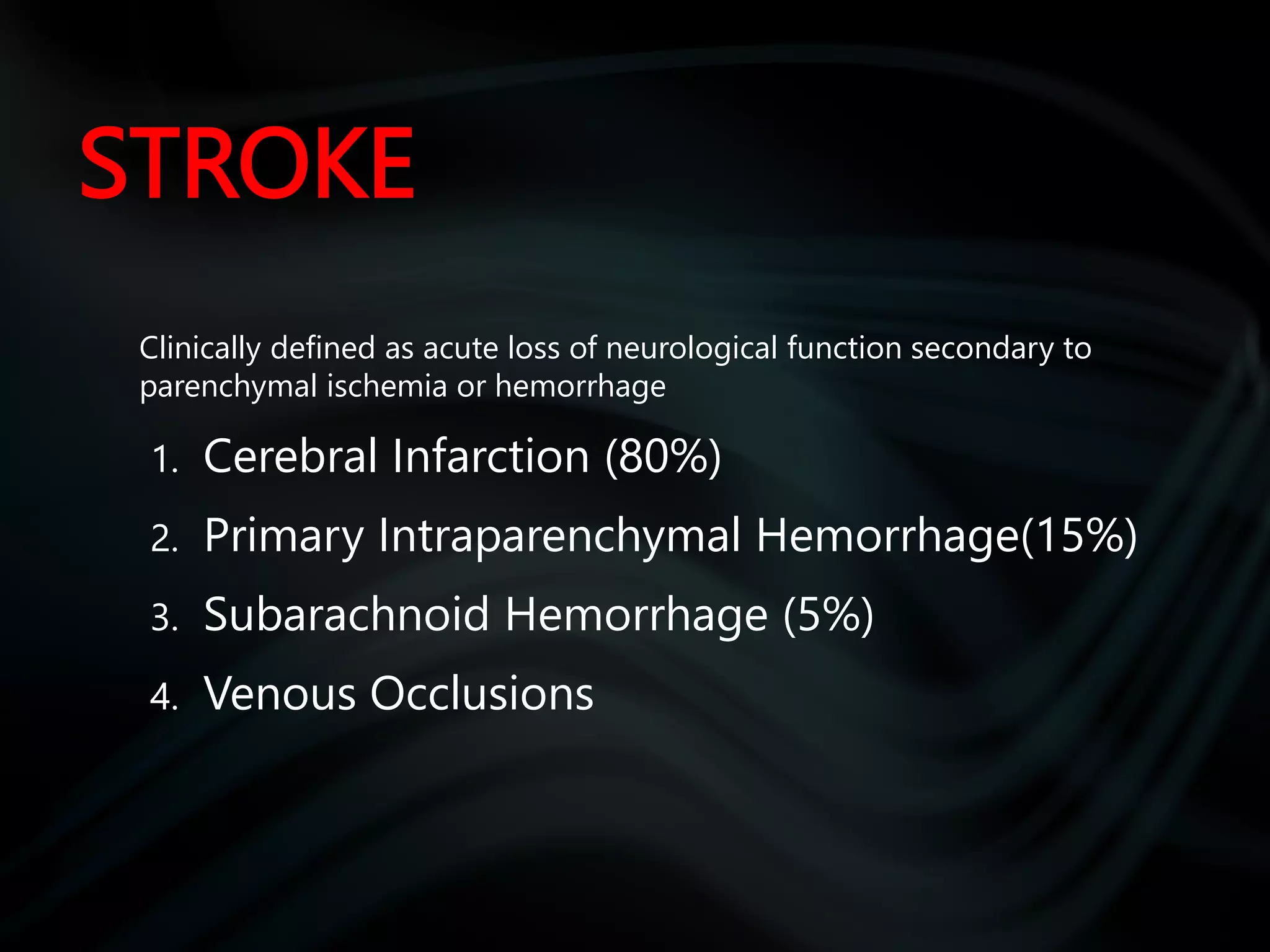 STROKE

Clinically defined as acute loss of neurological function secondary to parenchymal ischemia or hemorrhage

1. Cerebral Infarction (80%)
2. Primary Intraparenchymal Hemorrhage(15%)
3. Subarachnoid Hemorrhage (5%)
4. Venous Occlusions